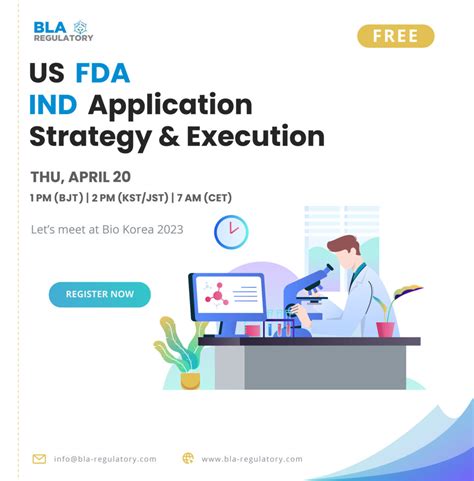 BLA REGULATORY

FREE

US FDA
IND Application
Strategy & Execution

THU, APRIL 20
1 PM (BJT) | 2 PM (KST/JST) | 7 AM (CET)

Let's meet at Bio Korea 2023

REGISTER NOW

info@bla-regulatory.com
www.bla-regulatory.com